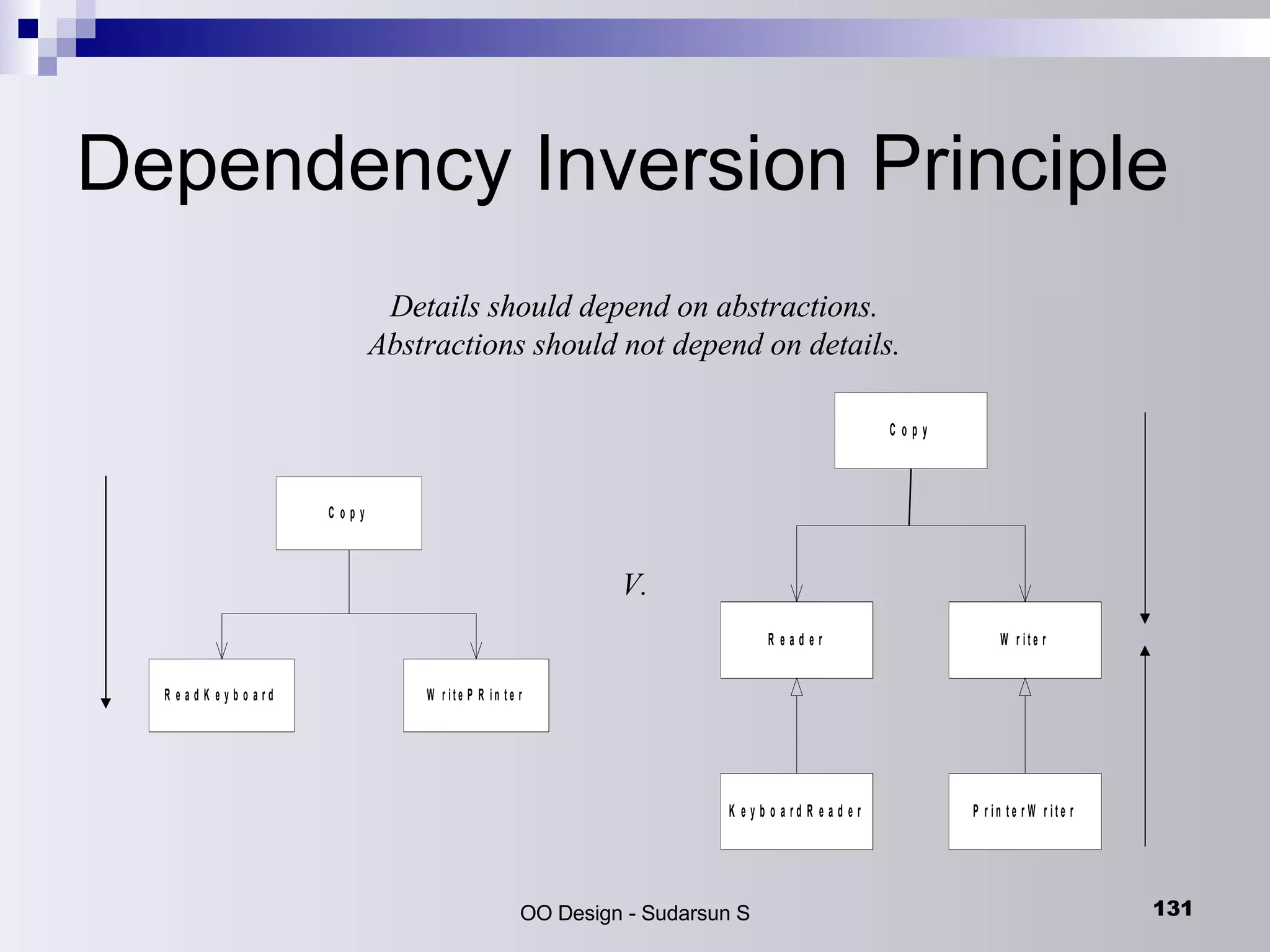 Dependency Inversion Principle

Details should depend on abstractions.
Abstractions should not depend on details.

Copy

ReadKeyboard

WritePRinter

V.

Copy

Reader

Writer

KeyboardReader

PrinterWriter

OO Design - Sudarsun S

131